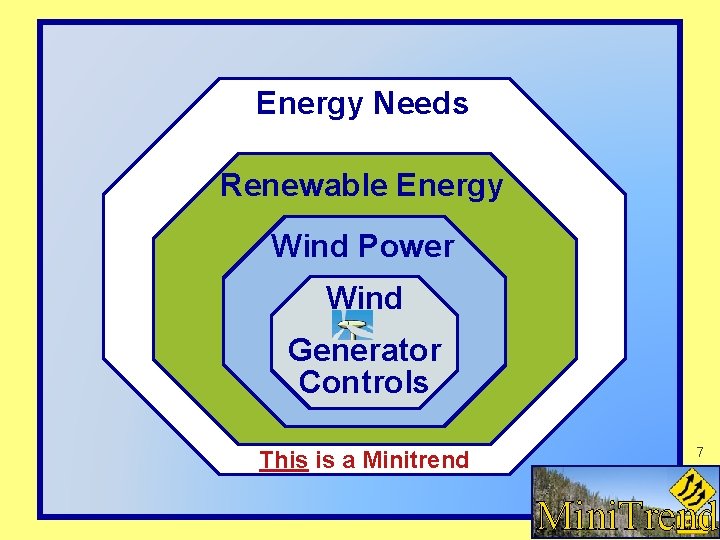 Energy Needs

Renewable Energy

Wind Power

Wind Generator Controls

This is a Minitrend

7

MiniTrend